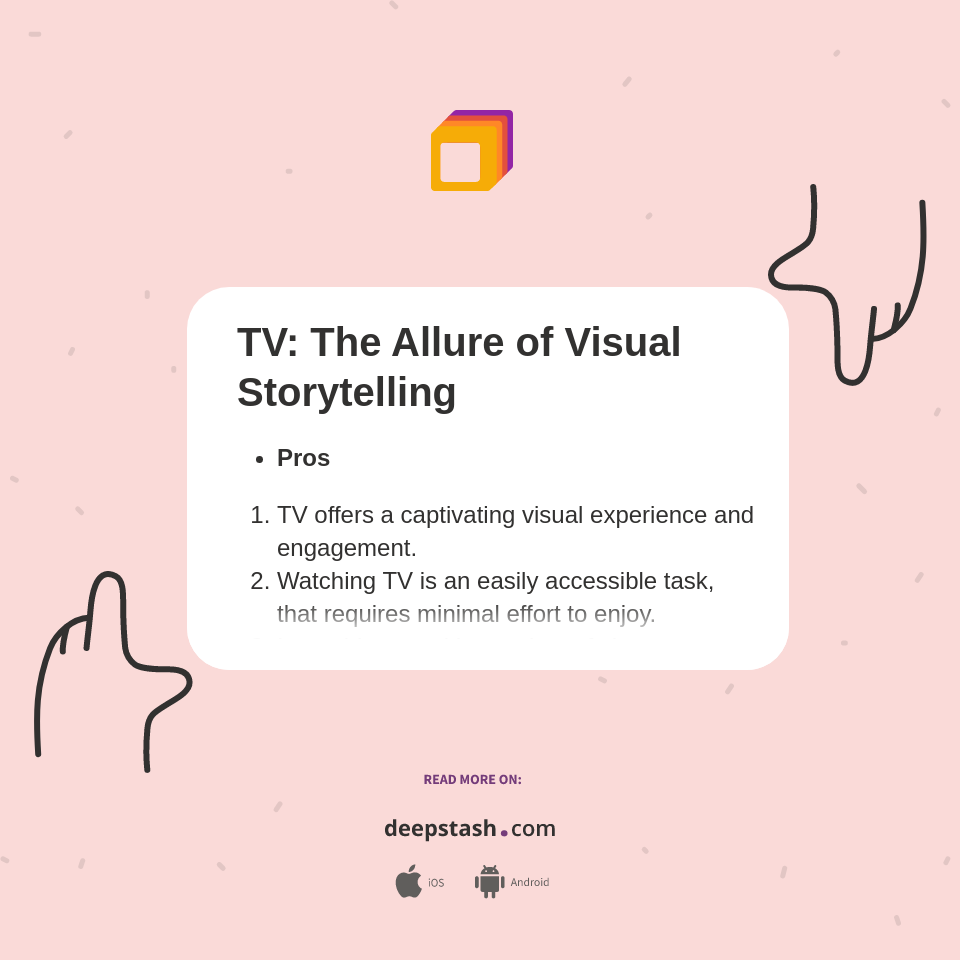 TV: The Allure of Visual Storytelling

- Pros

1. TV offers a captivating visual experience and engagement.
2. Watching TV is an easily accessible task, that requires minimal effort to enjoy.

READ MORE ON:

deepstash.com

iOS Android